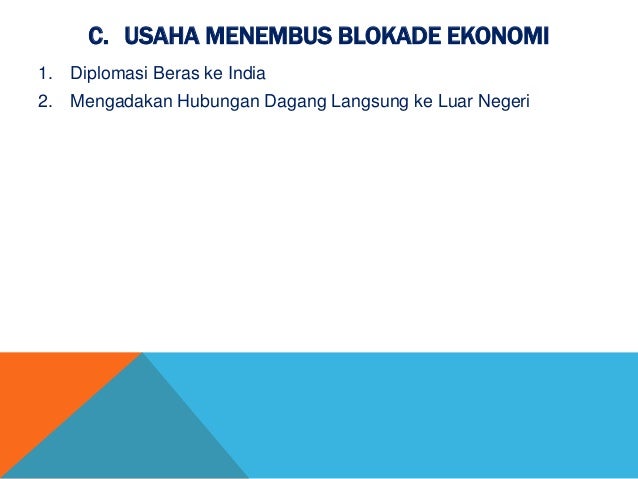 C. USAHA MENEMBUS BLOKADE EKONOMI

1. Diplomasi Beras ke India
2. Mengadakan Hubungan Dagang Langsung ke Luar Negeri